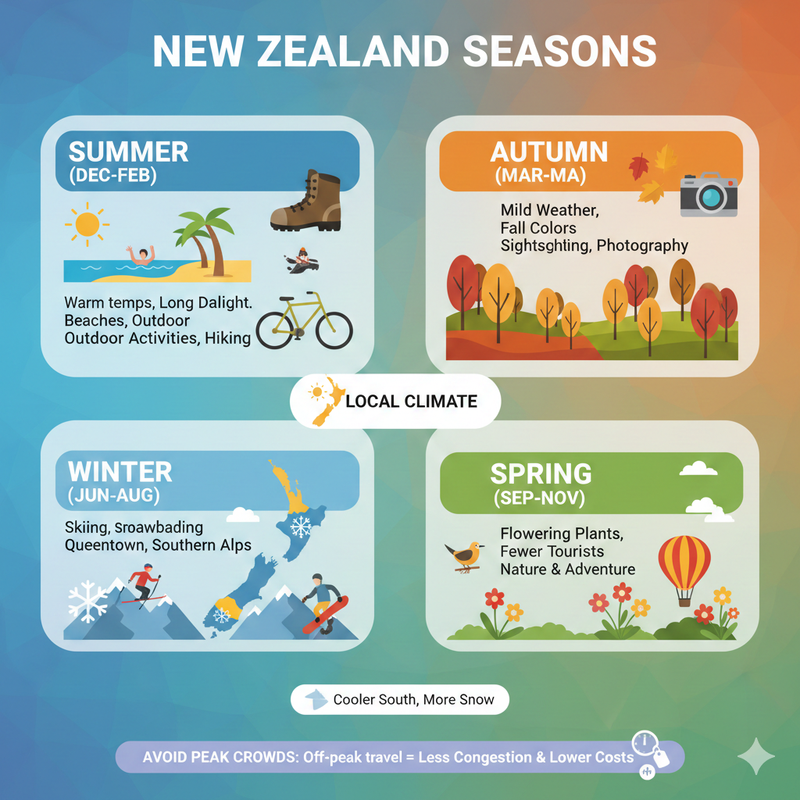 NEW ZEALAND SEASONS

SUMMER
(DEC-FEB)

Warm temps, Long Dalight. Beaches, Outdoor Outdoor Activities, Hiking

AUTUMN
(MAR-MA)

Mild Weather, Fall Colors Sightsghting, Photography

LOCAL CLIMATE

WINTER
(JUN-AUG)

Skiing, Sroawbading Queentown, Southern Alps

SPRING
(SEP-NOV)

Flowering Plants, Fewer Tourists Nature & Adventure

Cooler South, More Snow

AVOID PEAK CROWDS: Off-peak travel = Less Congestion & Lower Costs